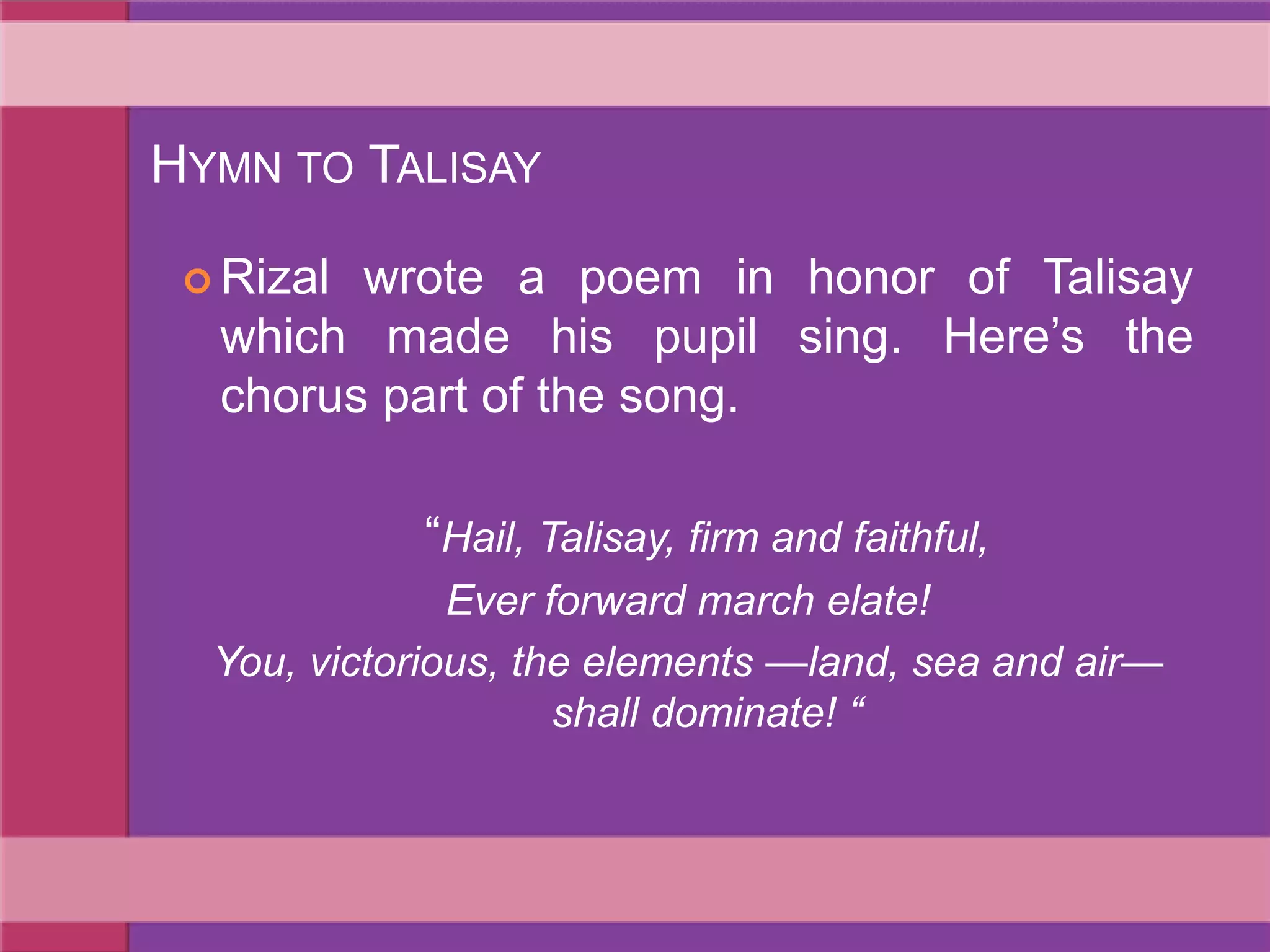 HYMN TO TALISAY

Rizal wrote a poem in honor of Talisay which made his pupil sing. Here’s the chorus part of the song.

“Hail, Talisay, firm and faithful,
Ever forward march elate!
You, victorious, the elements —land, sea and air— shall dominate! “